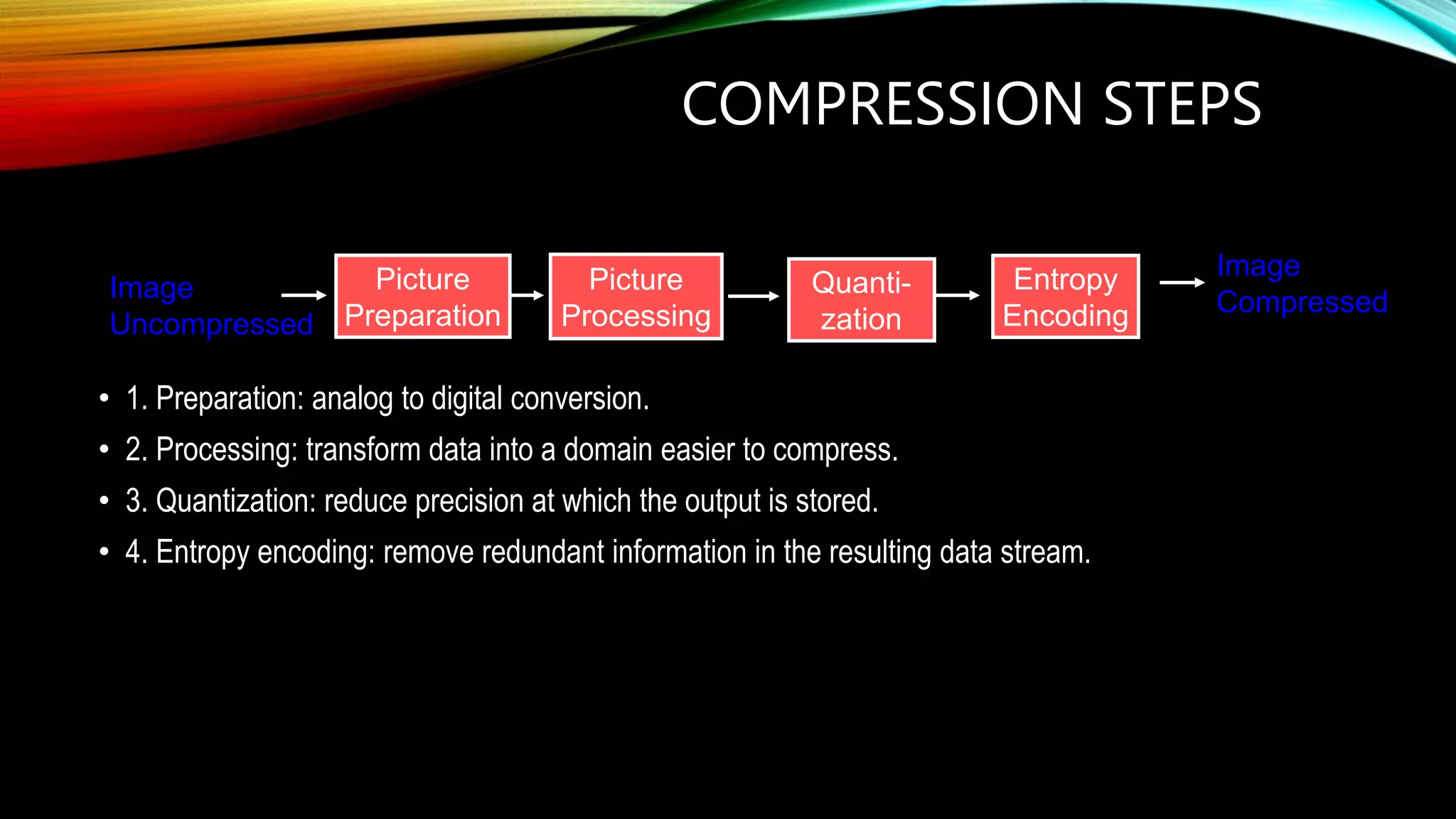 COMPRESSION STEPS

Image Uncompressed

Picture Preparation

Picture Processing

Quanti-zation

Entropy Encoding

Image Compressed

• 1. Preparation: analog to digital conversion.

• 2. Processing: transform data into a domain easier to compress.

• 3. Quantization: reduce precision at which the output is stored.

• 4. Entropy encoding: remove redundant information in the resulting data stream.